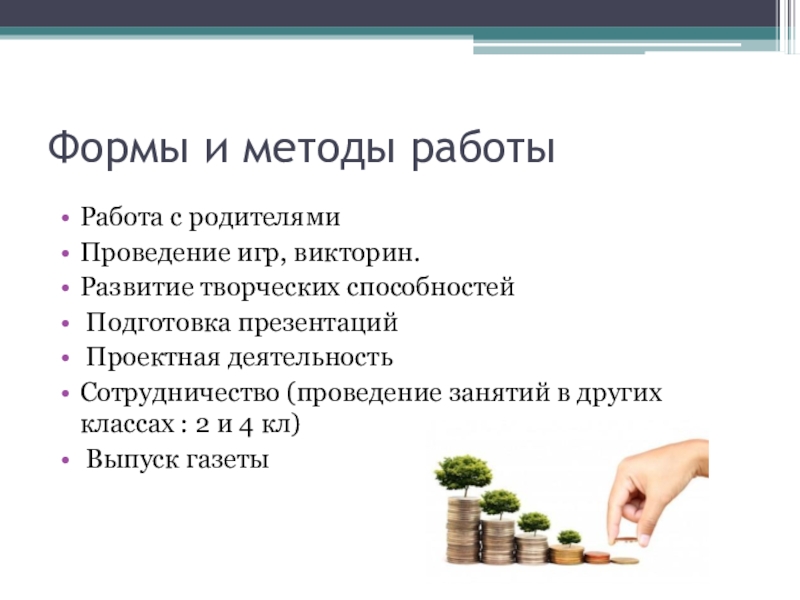 Формы и методы работы

• Работа с родителями
• Проведение игр, викторин.
• Развитие творческих способностей
• Подготовка презентаций
• Проектная деятельность
• Сотрудничество (проведение занятий в других классах : 2 и 4 кл)
• Выпуск газеты